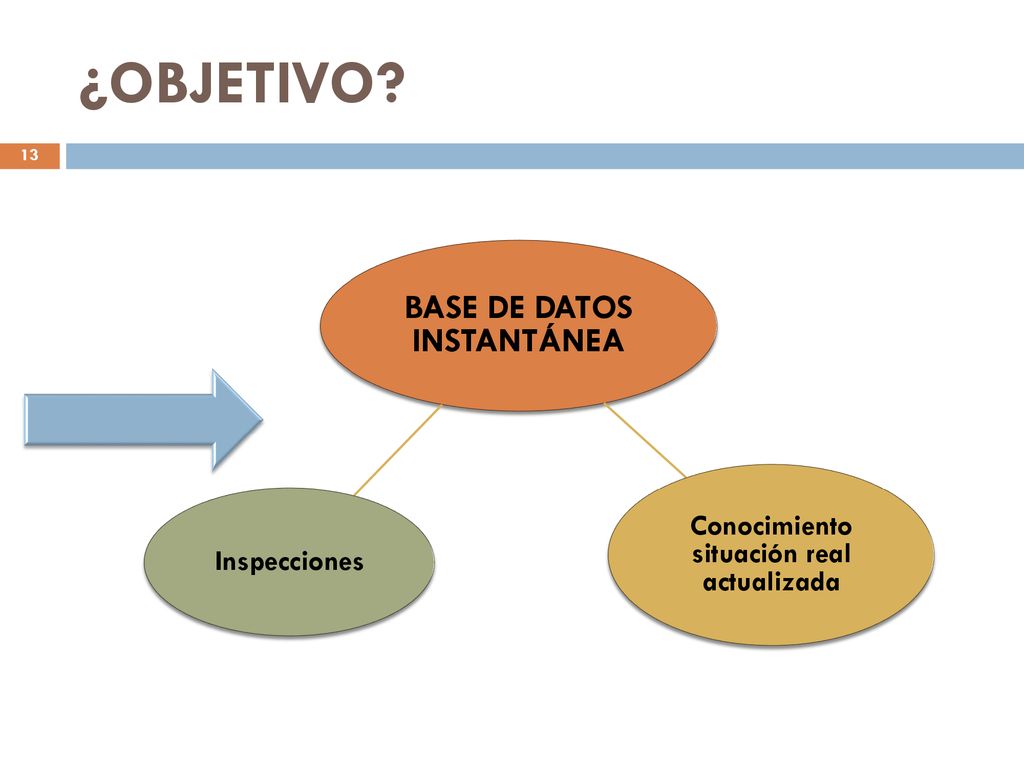 ¿OBJETIVO?

13

BASE DE DATOS INSTANTÁNEA

Inspecciones

Conocimiento situación real actualizada